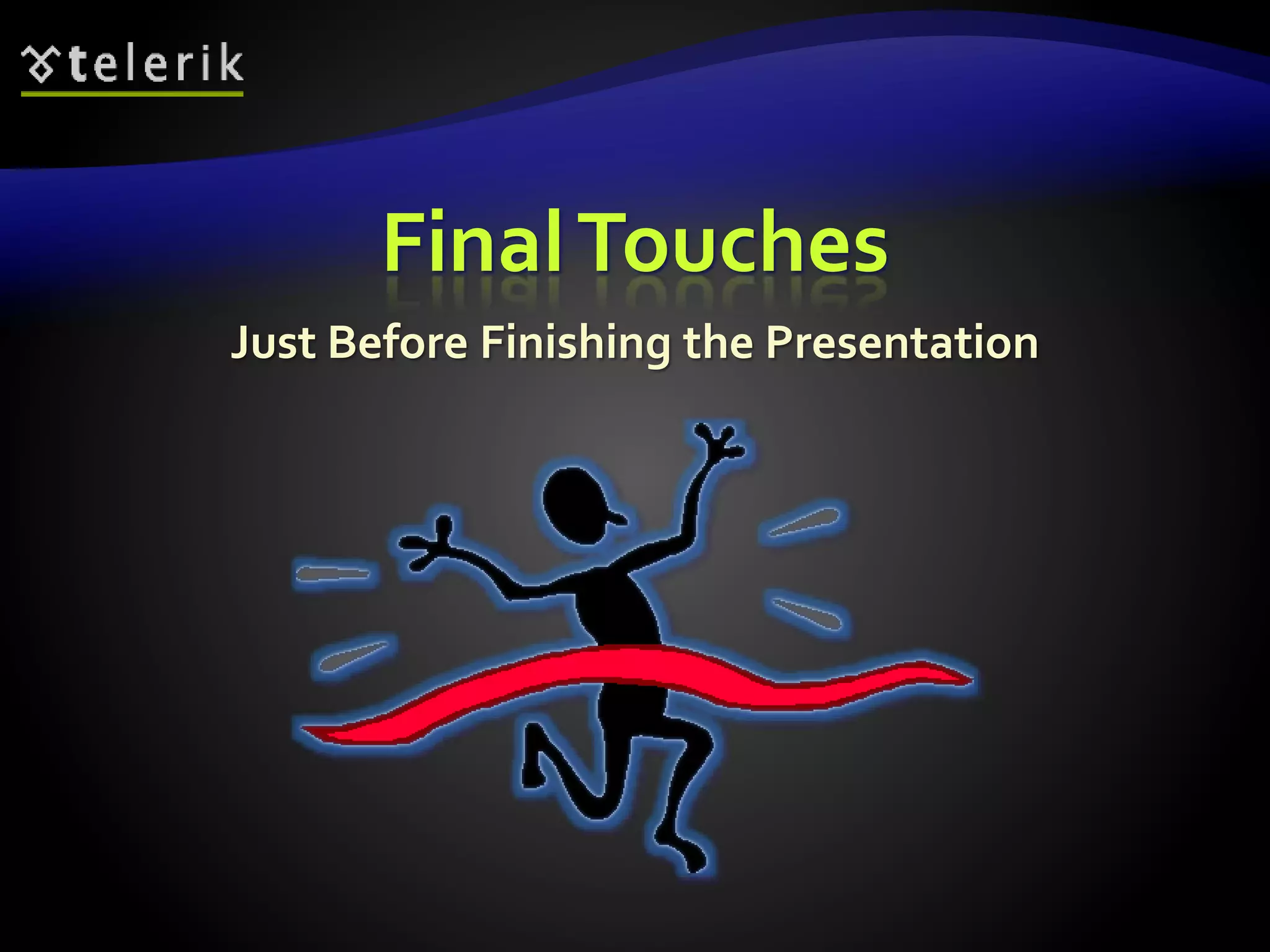 telerik

Final Touches

Just Before Finishing the Presentation